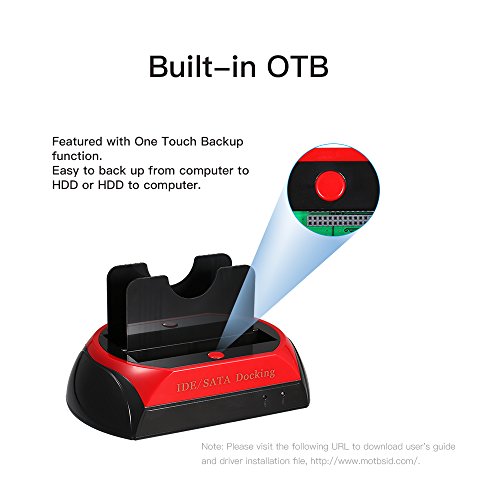 Built-in OTB

Featured with One Touch Backup function.
Easy to back up from computer to HDD or HDD to computer.

IDE/SATA Docking

Note: Please visit the following URL to download user's guide and driver installation file, http://www.motbsid.com/.